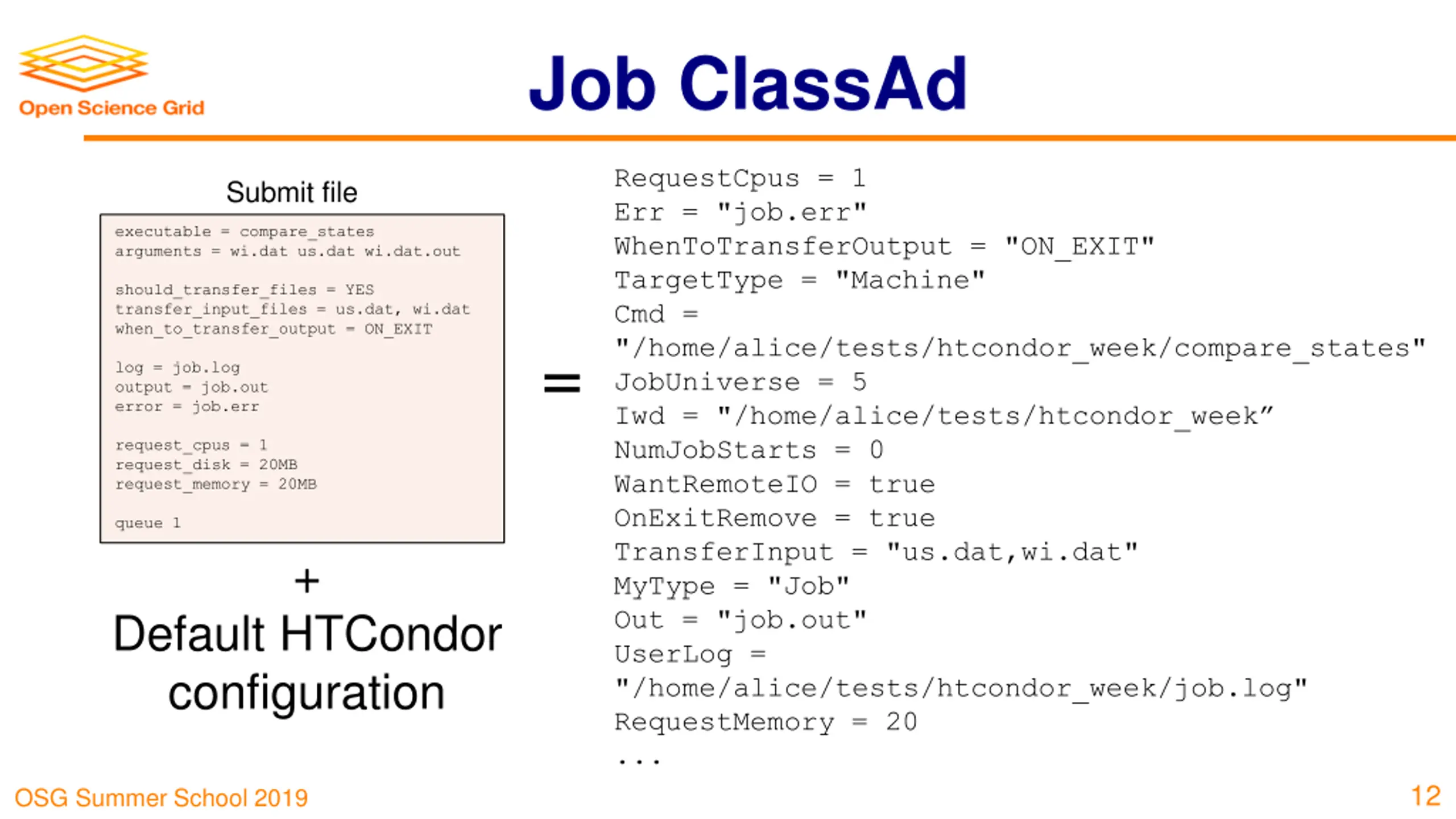 Open Science Grid

Job ClassAd

Submit file

executable = compare_states
arguments = wi.dat us.dat wi.dat.out

should_transfer_files = YES
transfer_input_files = us.dat, wi.dat
when_to_transfer_output = ON_EXIT

log = job.log
output = job.out
error = job.err

request_cpus = 1
request_disk = 20MB
request_memory = 20MB

queue 1

+

Default HTCondor configuration

=

RequestCpus = 1
Err = "job.err"
WhenToTransferOutput = "ON_EXIT"
TargetType = "Machine"
Cmd = "/home/alice/tests/htcondor_week/compare_states"
JobUniverse = 5
Iwd = "/home/alice/tests/htcondor_week”
NumJobStarts = 0
WantRemoteIO = true
OnExitRemove = true
TransferInput = "us.dat,wi.dat"
MyType = "Job"
Out = "job.out"
UserLog = "/home/alice/tests/htcondor_week/job.log"
RequestMemory = 20
...

OSG Summer School 2019

12